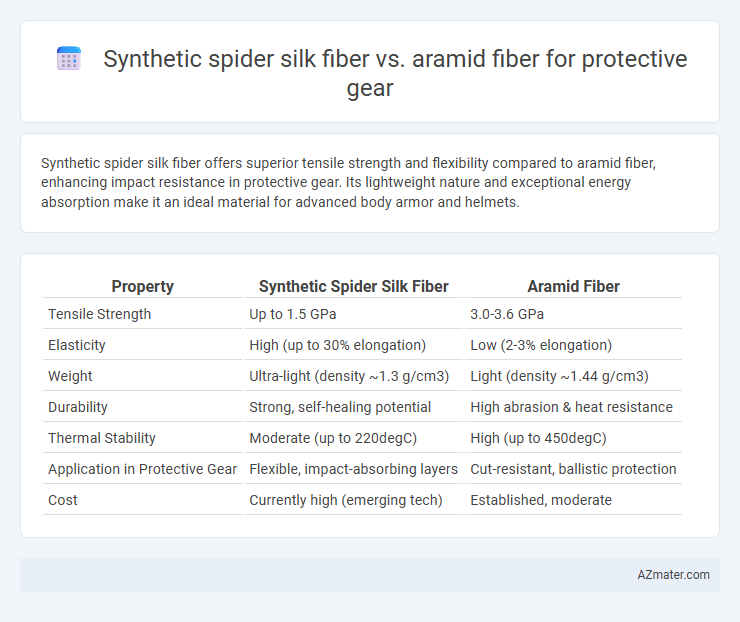 Synthetic spider silk fiber vs. aramid fiber for protective gear

Synthetic spider silk fiber offers superior tensile strength and flexibility compared to aramid fiber, enhancing impact resistance in protective gear. Its lightweight nature and exceptional energy absorption make it an ideal material for advanced body armor and helmets.

| Property | Synthetic Spider Silk Fiber | Aramid Fiber |
|---|---|---|
| Tensile Strength | Up to 1.5 GPa | 3.0-3.6 GPa |
| Elasticity | High (up to 30% elongation) | Low (2-3% elongation) |
| Weight | Ultra-light (density ~1.3 g/cm3) | Light (density ~1.44 g/cm3) |
| Durability | Strong, self-healing potential | High abrasion & heat resistance |
| Thermal Stability | Moderate (up to 220degC) | High (up to 450degC) |
| Application in Protective Gear | Flexible, impact-absorbing layers | Cut-resistant, ballistic protection |
| Cost | Currently high (emerging tech) | Established, moderate |

AZmater.com